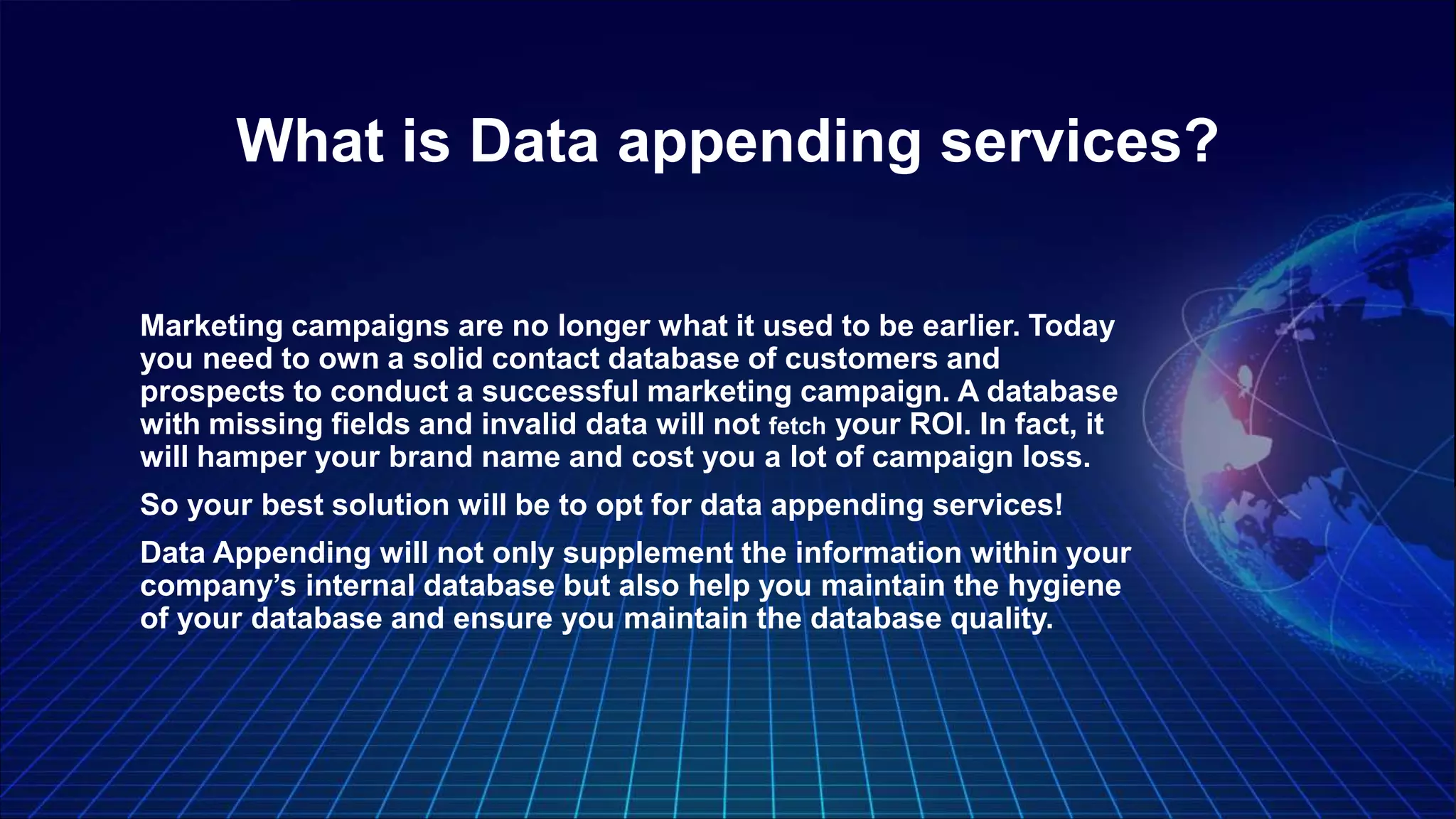 What is Data appending services?

Marketing campaigns are no longer what it used to be earlier. Today you need to own a solid contact database of customers and prospects to conduct a successful marketing campaign. A database with missing fields and invalid data will not fetch your ROI. In fact, it will hamper your brand name and cost you a lot of campaign loss.

So your best solution will be to opt for data appending services!

Data Appending will not only supplement the information within your company's internal database but also help you maintain the hygiene of your database and ensure you maintain the database quality.